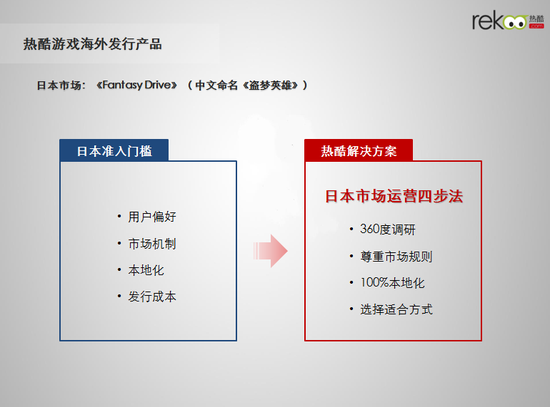 rekoo 热酷 .com

热酷游戏海外发行产品

日本市场：《Fantasy Drive》（中文命名《盗梦英雄》）

日本准入门槛

• 用户偏好
• 市场机制
• 本地化
• 发行成本

热酷解决方案

日本市场运营四步法

• 360度调研
• 尊重市场规则
• 100%本地化
• 选择适合方式